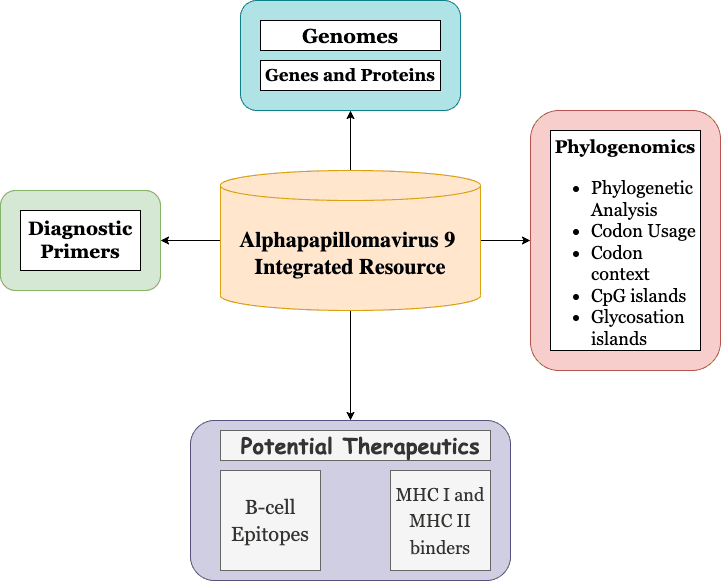 Genomes
Genes and Proteins

Diagnostic Primers

Alphapapillomavirus 9 Integrated Resource

Phylogenomics
- Phylogenetic Analysis
- Codon Usage
- Codon context
- CpG islands
- Glycosation islands

Potential Therapeutics

B-cell Epitopes

MHC I and MHC II binders